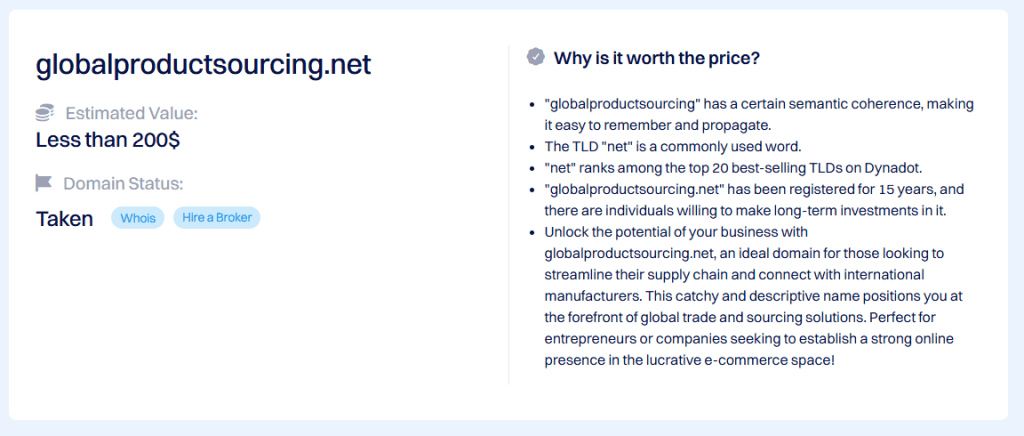 globalproductsourcing.net

Estimated Value:

Less than 200$

Domain Status:

Taken Whois Hire a Broker

Why is it worth the price?

- "globalproductsourcing" has a certain semantic coherence, making it easy to remember and propagate.
- The TLD "net" is a commonly used word.
- "net" ranks among the top 20 best-selling TLDs on Dynadot.
- "globalproductsourcing.net" has been registered for 15 years, and there are individuals willing to make long-term investments in it.
- Unlock the potential of your business with globalproductsourcing.net, an ideal domain for those looking to streamline their supply chain and connect with international manufacturers. This catchy and descriptive name positions you at the forefront of global trade and sourcing solutions. Perfect for entrepreneurs or companies seeking to establish a strong online presence in the lucrative e-commerce space!